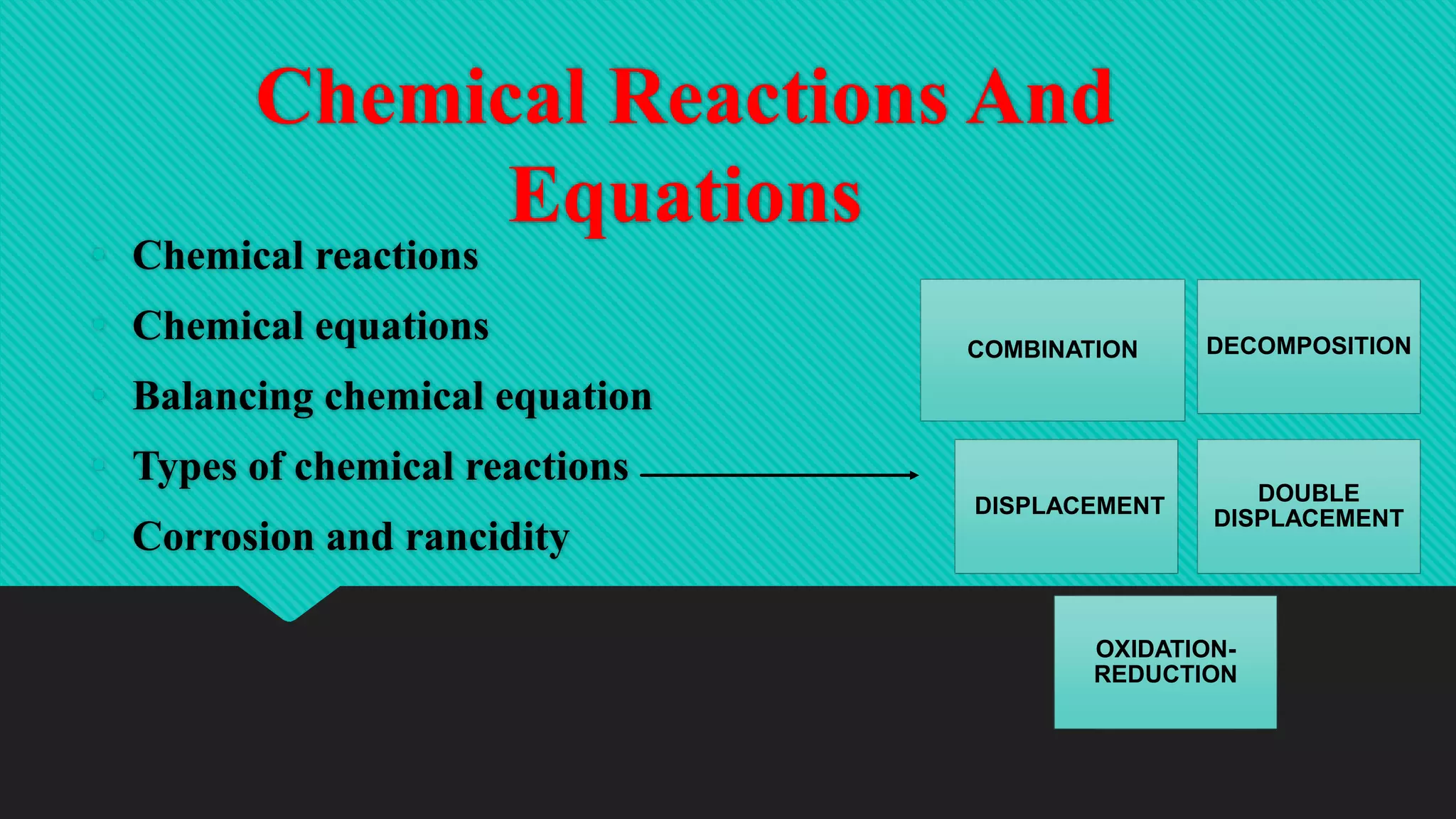 Chemical Reactions And Equations

Chemical reactions

Chemical equations

Balancing chemical equation

Types of chemical reactions

Corrosion and rancidity

COMBINATION

DECOMPOSITION

DISPLACEMENT

DOUBLE DISPLACEMENT

OXIDATION-REDUCTION